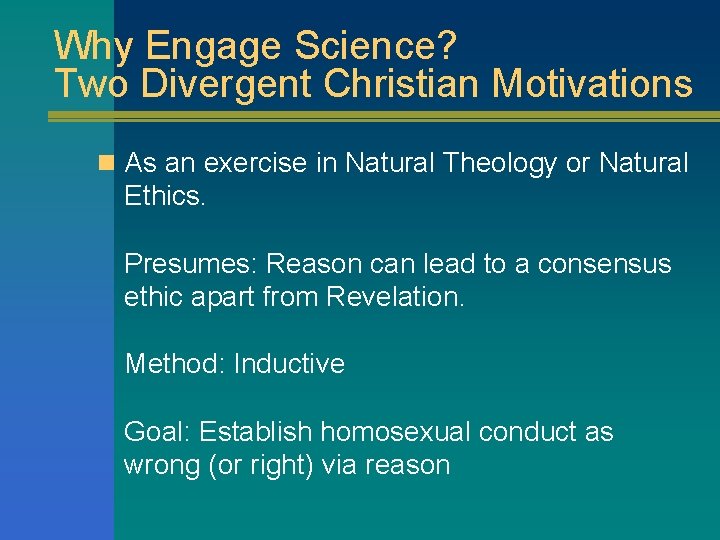 Why Engage Science?
Two Divergent Christian Motivations

As an exercise in Natural Theology or Natural Ethics.

Presumes: Reason can lead to a consensus ethic apart from Revelation.

Method: Inductive

Goal: Establish homosexual conduct as wrong (or right) via reason